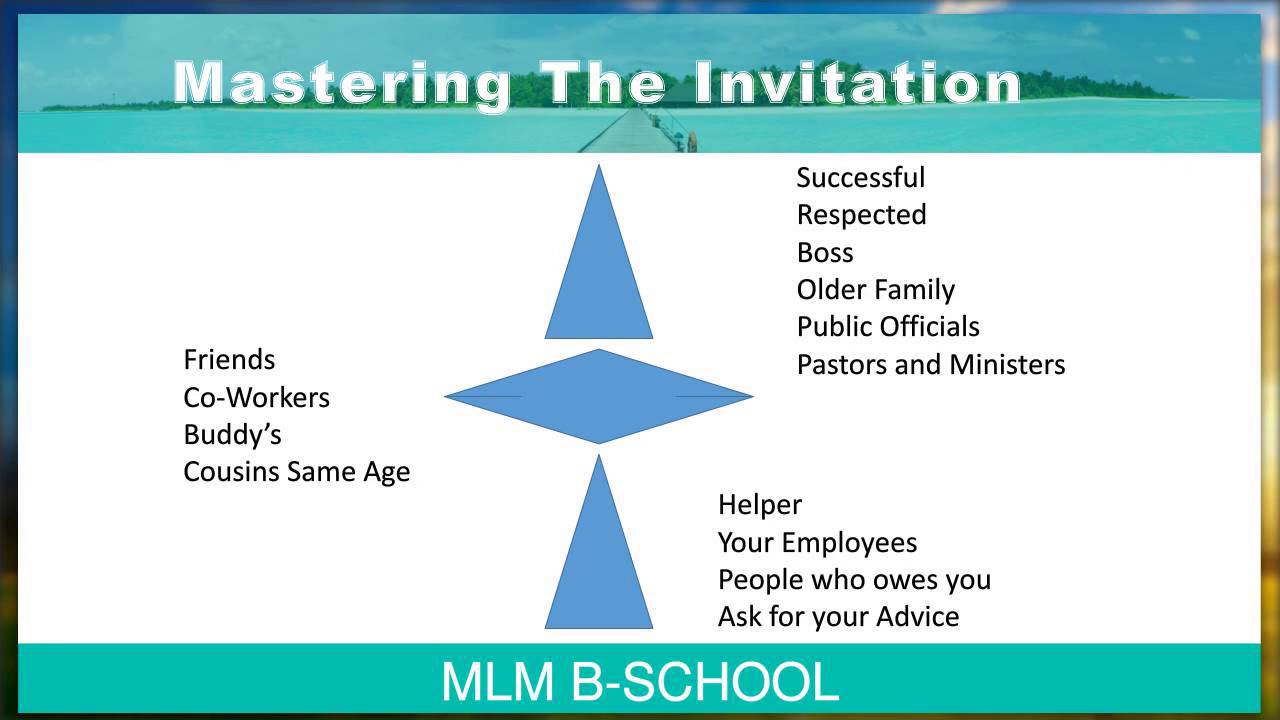 Mastering The Invitation

Successful
Respected
Boss
Older Family
Public Officials
Pastors and Ministers

Friends
Co-Workers
Buddy's
Cousins Same Age

Helper
Your Employees
People who owes you
Ask for your Advice

MLM B-SCHOOL